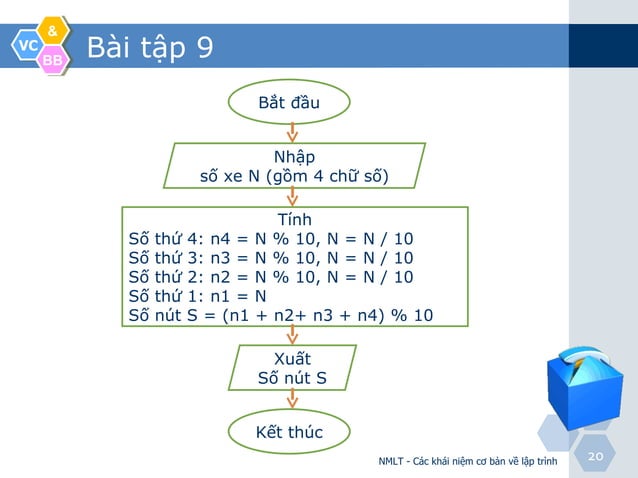 VC & BB

Bài tập 9

Bắt đầu

Nhập
số xe N (gồm 4 chữ số)

Tính
Số thứ 4: n4 = N % 10, N = N / 10
Số thứ 3: n3 = N % 10, N = N / 10
Số thứ 2: n2 = N % 10, N = N / 10
Số thứ 1: n1 = N
Số nút S = (n1 + n2+ n3 + n4) % 10

Xuất
Số nút S

Kết thúc

NMLT - Các khái niệm cơ bản về lập trình

20